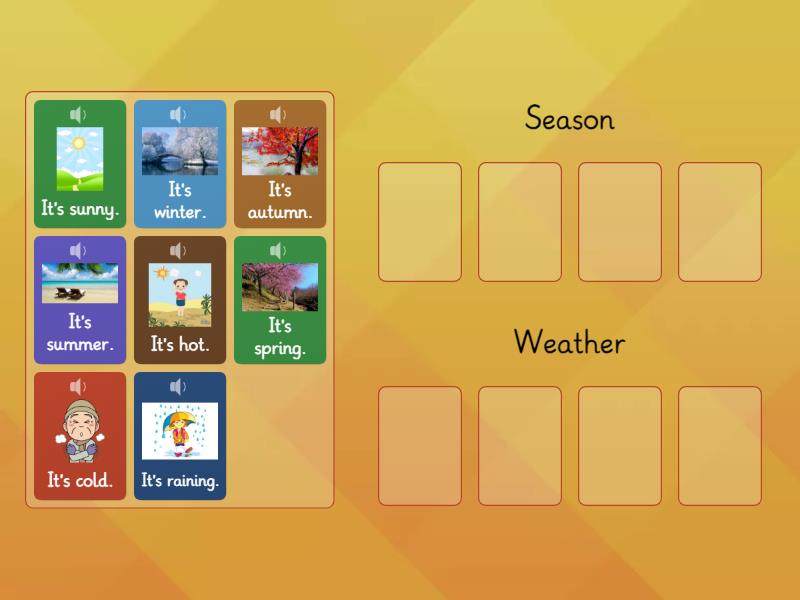 It's sunny.

It's winter.

It's autumn.

It's summer.

It's hot.

It's spring.

It's cold.

It's raining.

Season

Weather